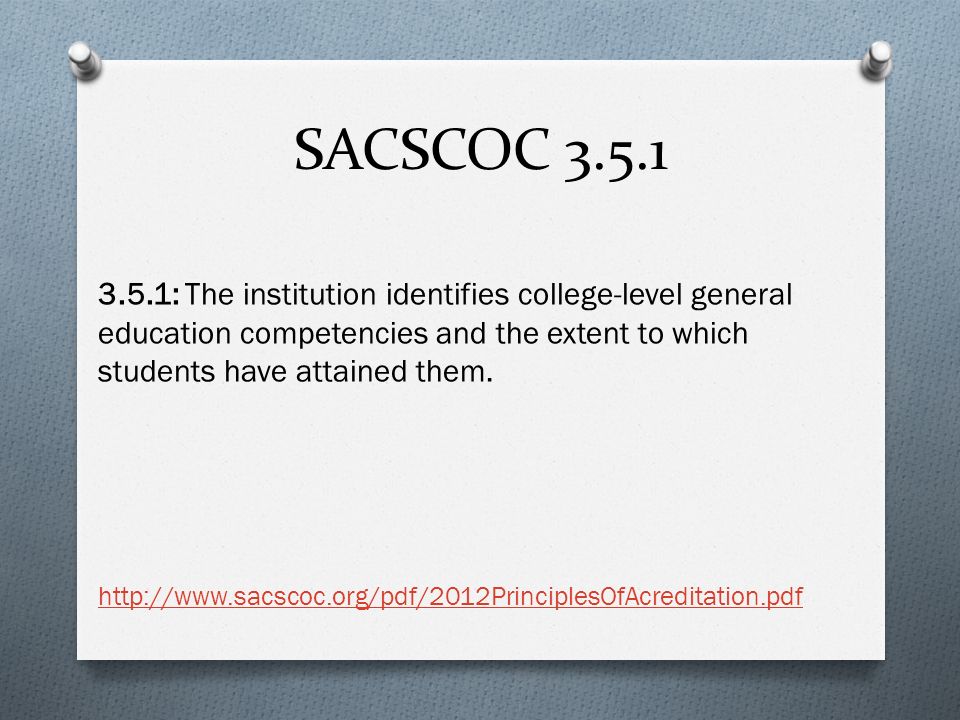 SACSCOC 3.5.1

3.5.1: The institution identifies college-level general education competencies and the extent to which students have attained them.

http://www.sacscoc.org/pdf/2012PrinciplesOfAcreditation.pdf